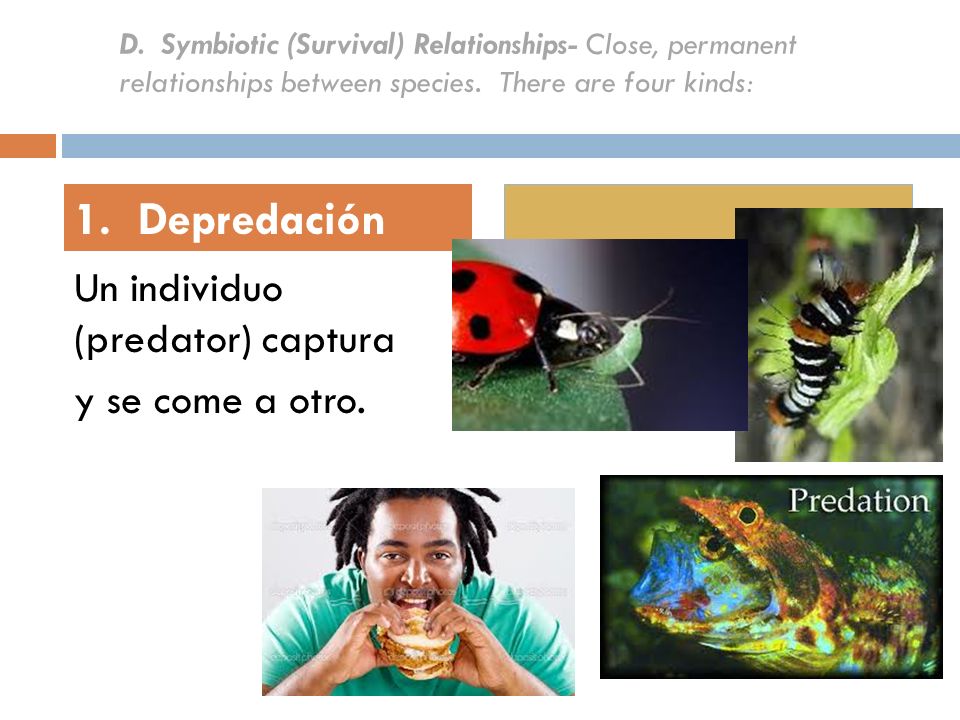 D. Symbiotic (Survival) Relationships- Close, permanent relationships between species. There are four kinds:

1. Depredación

Un individuo (predator) captura y se come a otro.

Predation